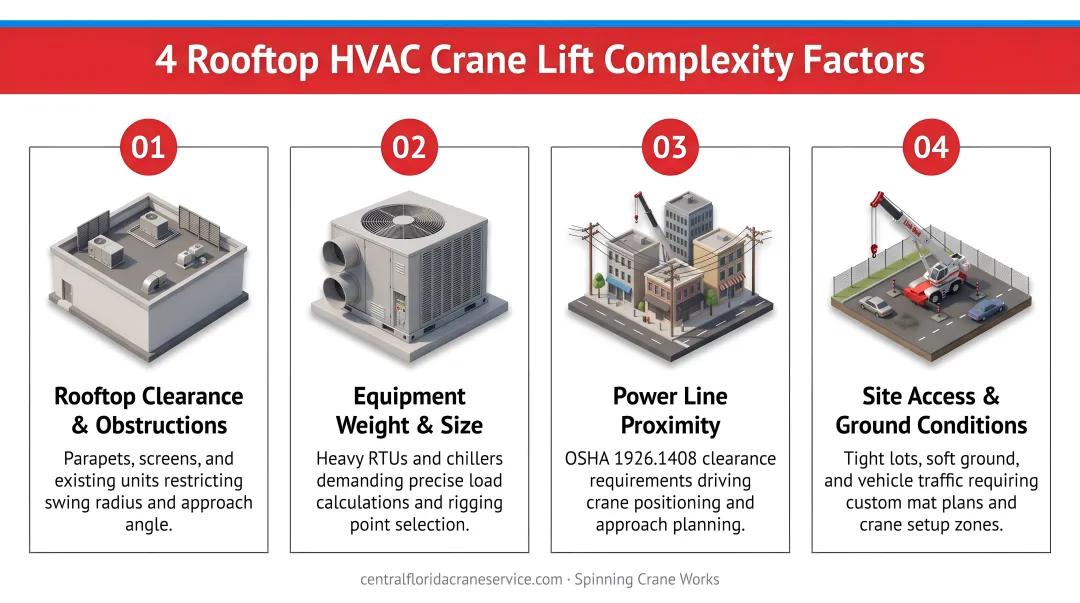 4 Rooftop HVAC Crane Lift Complexity Factors

01

Rooftop Clearance & Obstructions

Parapets, screens, and existing units restricting swing radius and approach angle.

02

Equipment Weight & Size

Heavy RTUs and chillers demanding precise load calculations and rigging point selection.

03

Power Line Proximity

OSHA 1926.1408 clearance requirements driving crane positioning and approach planning.

04

Site Access & Ground Conditions

Tight lots, soft ground, and vehicle traffic requiring custom mat plans and crane setup zones.

centralfloridacraneservice.com · Spinning Crane Works